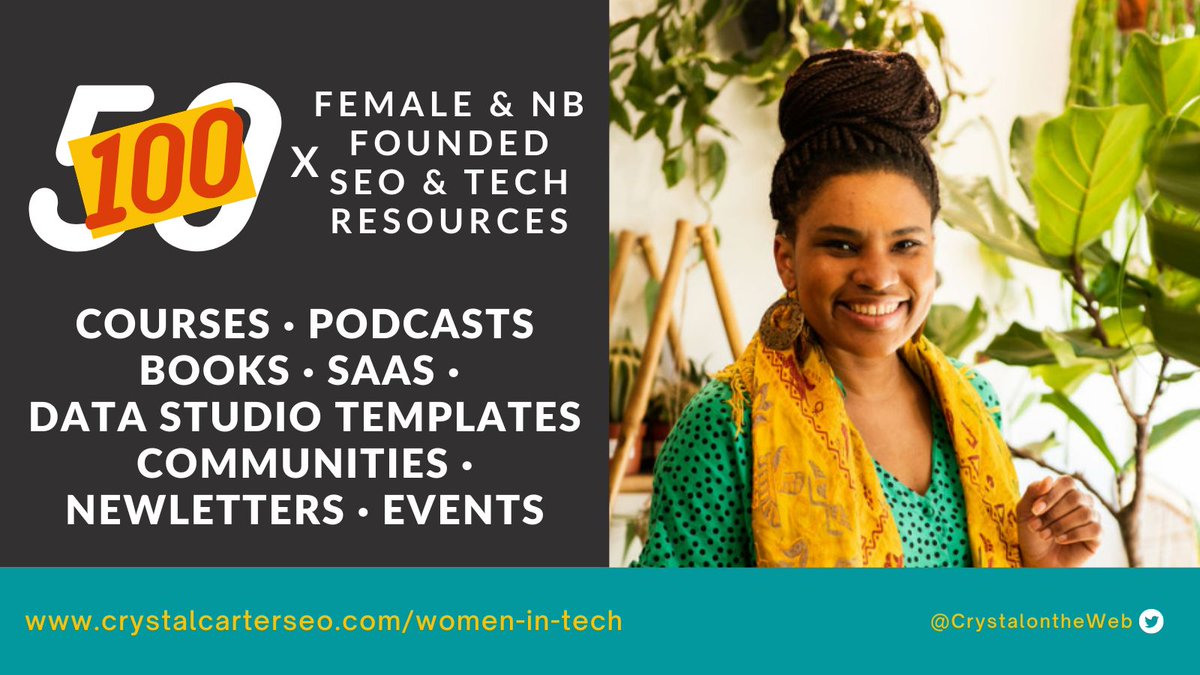 50 100 X FEMALE & NB FOUNDED SEO & TECH RESOURCES

COURSES • PODCASTS BOOKS • SAAS • DATA STUDIO TEMPLATES COMMUNITIES • NEWLETTERS • EVENTS

www.crystalcarterseo.com/women-in-tech

@CrystalontheWeb